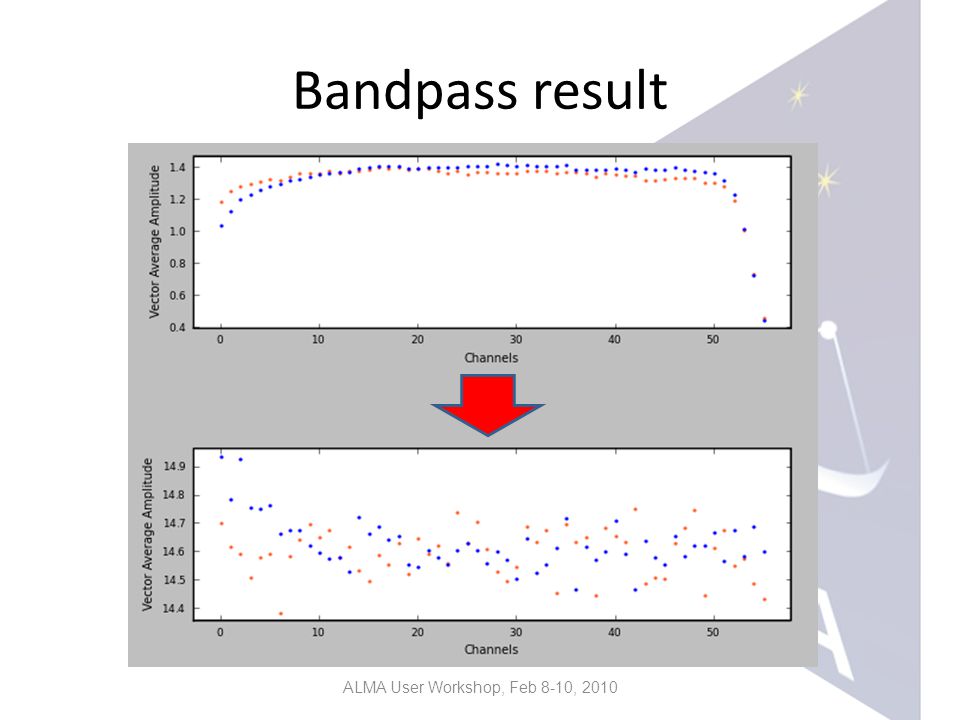 Bandpass result

Vector Average Amplitude
1.4
1.2
1.0
0.8
0.6
0.4
0
10
20
30
40
50
Channels

Vector Average Amplitude
14.9
14.8
14.7
14.6
14.5
14.4
0
10
20
30
40
50
Channels

ALMA User Workshop, Feb 8-10, 2010